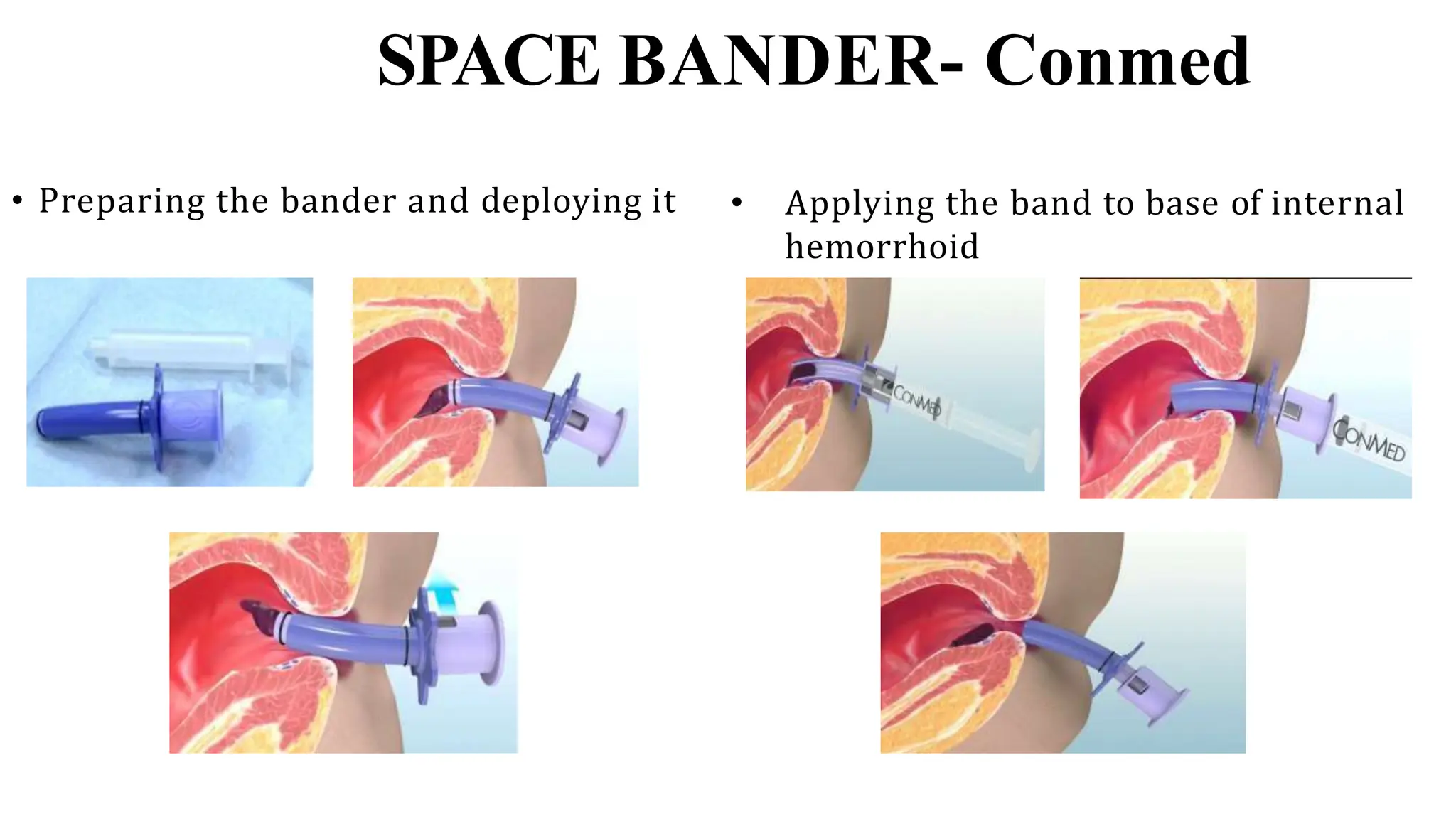 SPACE BANDER- Conmed

• Preparing the bander and deploying it

• Applying the band to base of internal hemorrhoid

CONMED

CONMED